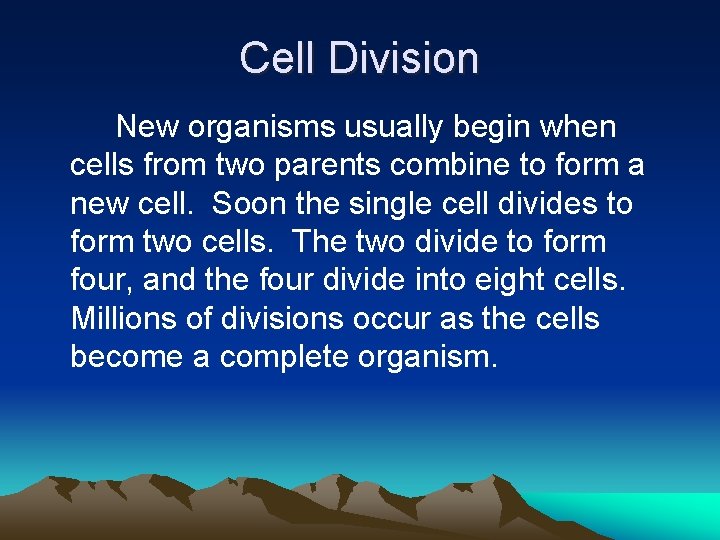 Cell Division

New organisms usually begin when cells from two parents combine to form a new cell.  Soon the single cell divides to form two cells.  The two divide to form four, and the four divide into eight cells. Millions of divisions occur as the cells become a complete organism.